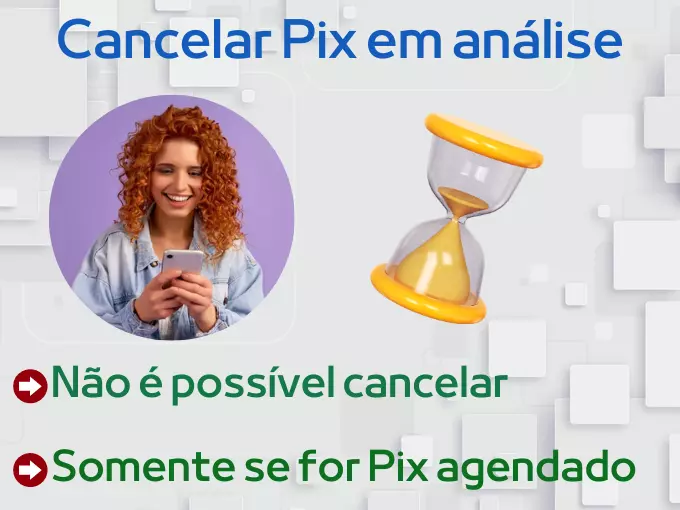 Cancelar Pix em análise

Não é possível cancelar

Somente se for Pix agendado